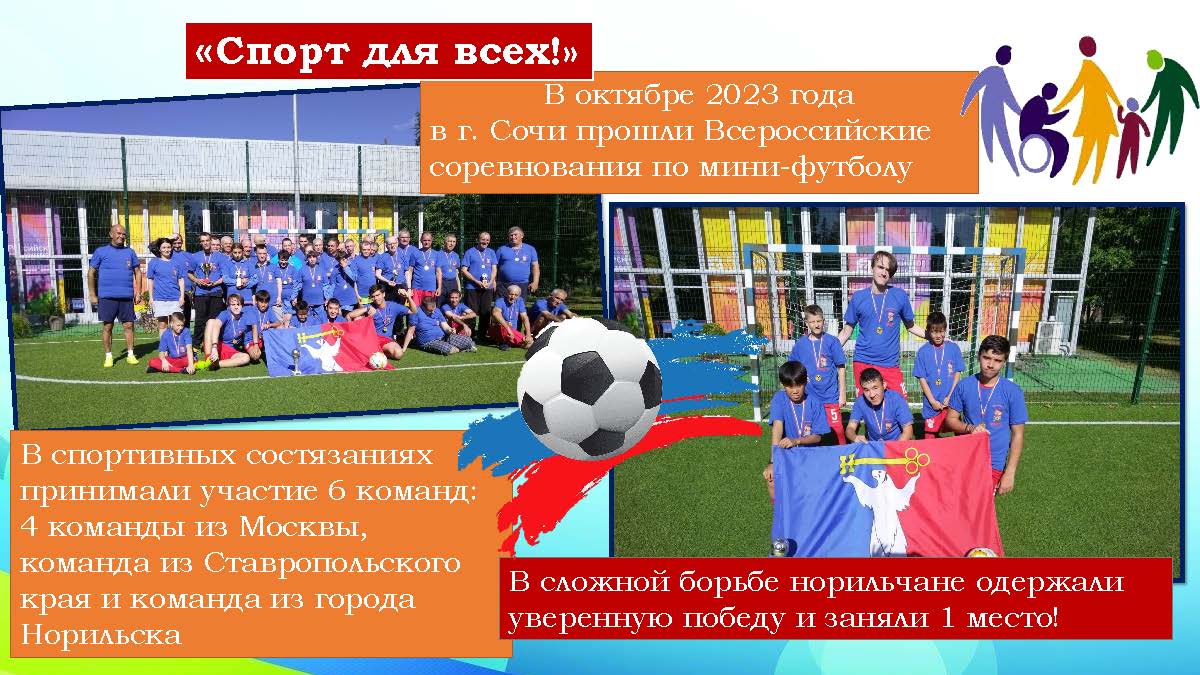 «Спорт для всех!»

В октябре 2023 года в г. Сочи прошли Всероссийские соревнования по мини-футболу

В спортивных состязаниях принимали участие 6 команд: 4 команды из Москвы, команда из Ставропольского края и команда из города Норильска

В сложной борьбе норильчане одержали уверенную победу и заняли 1 место!